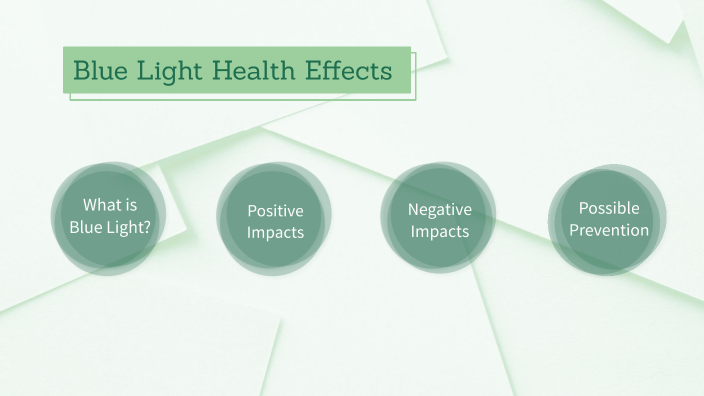 Blue Light Health Effects

What is Blue Light?

Positive Impacts

Negative Impacts

Possible Prevention